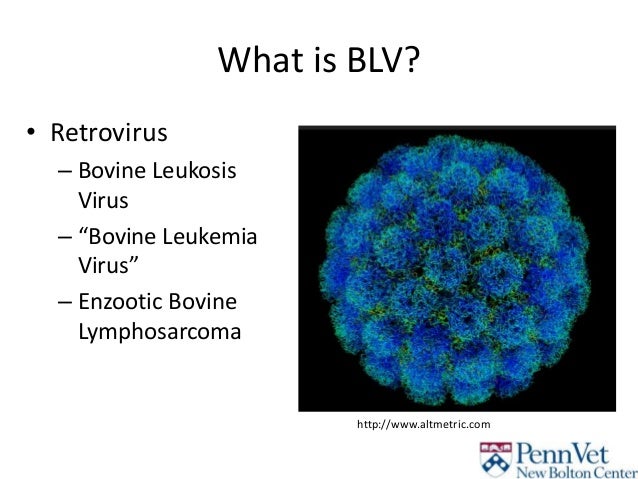 What is BLV?

• Retrovirus
– Bovine Leukosis Virus
– "Bovine Leukemia Virus"
– Enzootic Bovine Lymphosarcoma

http://www.altmetric.com

PennVet
New Bolton Center